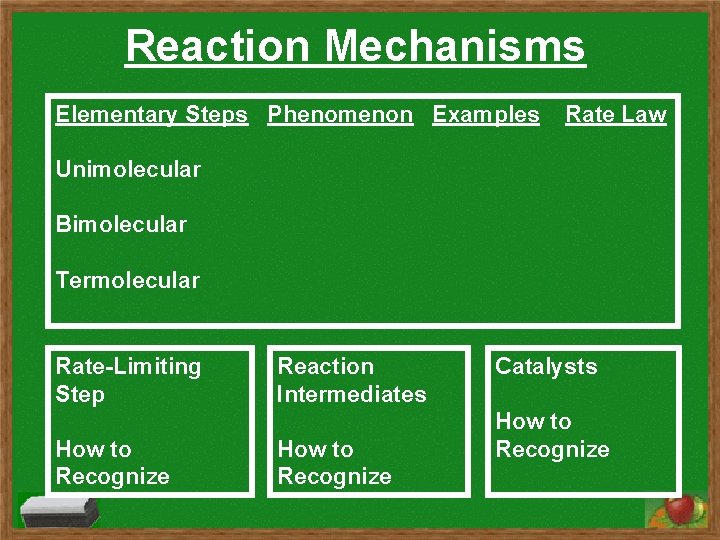 Reaction Mechanisms

| Elementary Steps | Phenomenon | Examples | Rate Law |
|---|---|---|---|
| Unimolecular | | | |
| Bimolecular | | | |
| Termolecular | | | |

Rate-Limiting Step

How to Recognize

Reaction Intermediates

How to Recognize

Catalysts

How to Recognize